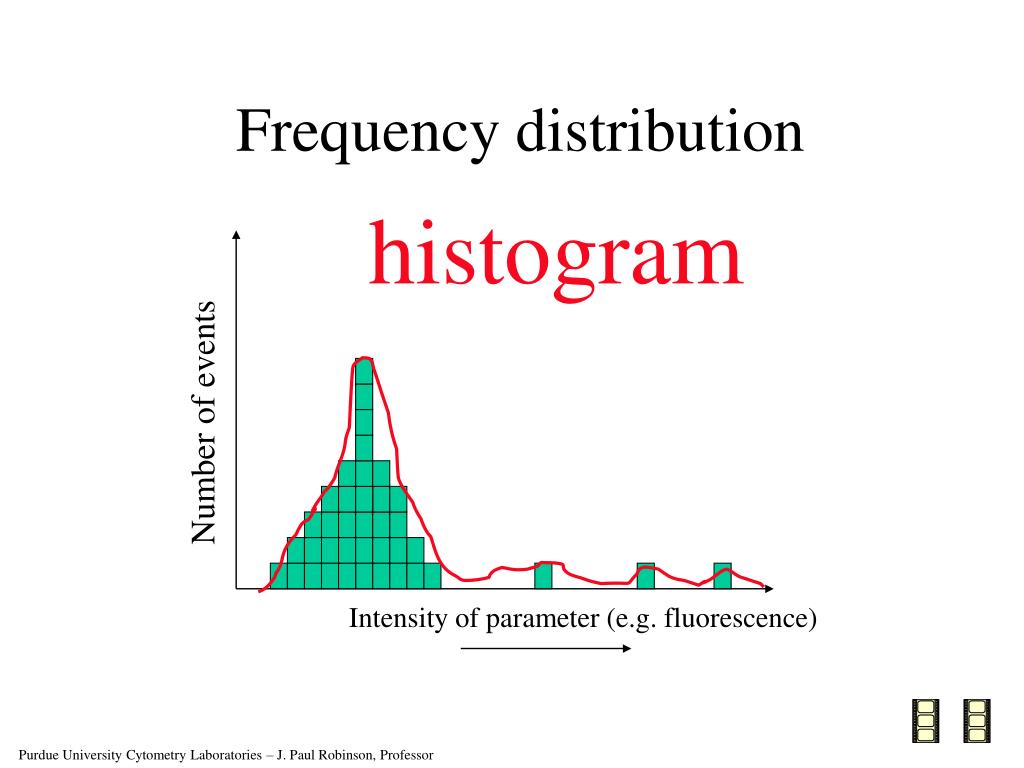 Frequency distribution

histogram

Number of events

Intensity of parameter (e.g. fluorescence)

Purdue University Cytometry Laboratories – J. Paul Robinson, Professor